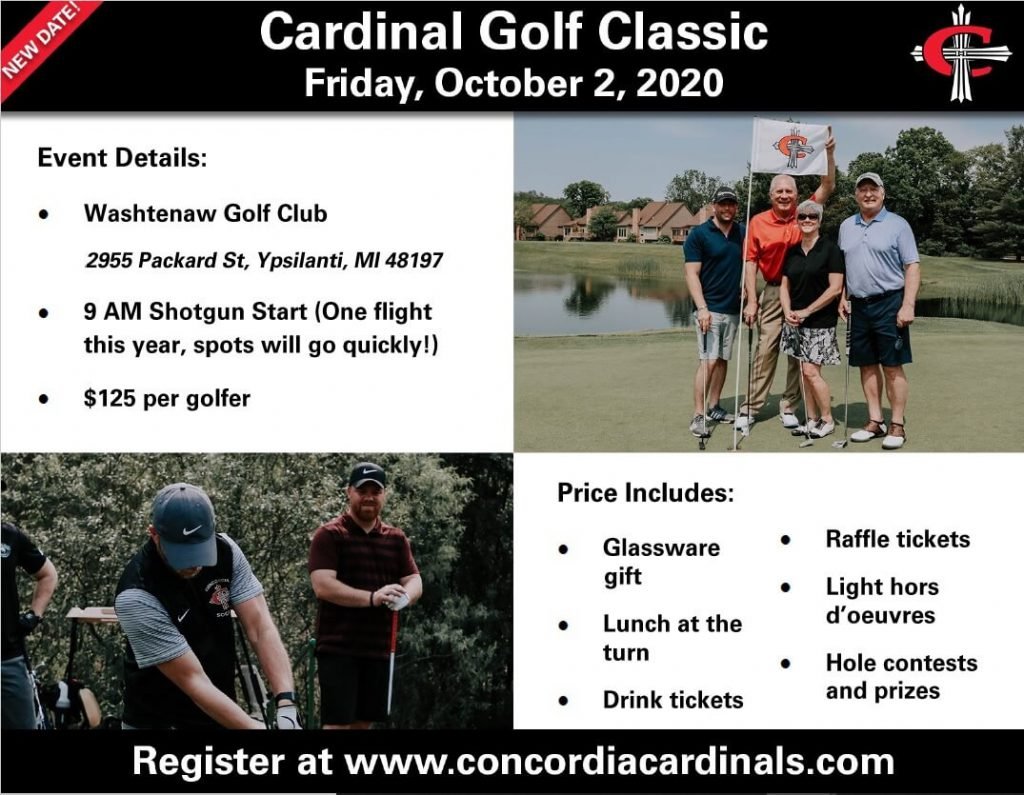 NEW DATE!

Cardinal Golf Classic
Friday, October 2, 2020

Event Details:

• Washtenaw Golf Club

2955 Packard St, Ypsilanti, MI 48197

• 9 AM Shotgun Start (One flight this year, spots will go quickly!)

• $125 per golfer

Price Includes:

• Glassware gift

• Lunch at the turn

• Drink tickets

• Raffle tickets

• Light hors d'oeuvres

• Hole contests and prizes

Register at www.concordiacardinals.com